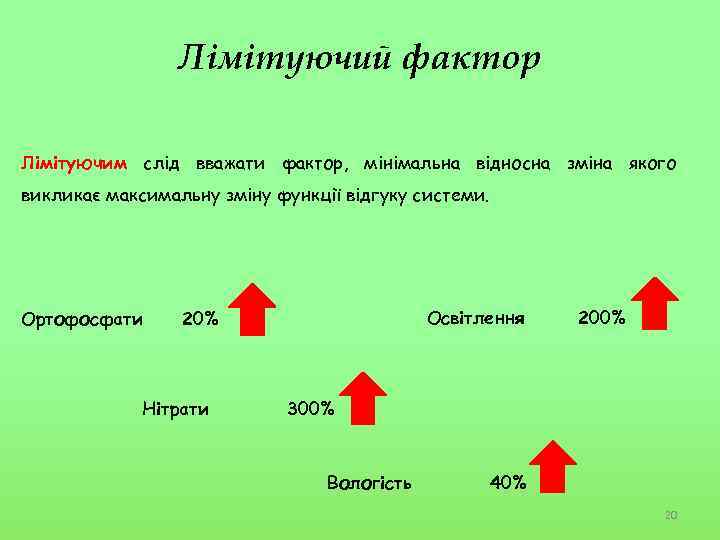 Лімітуючий фактор

Лімітуючим слід вважати фактор, мінімальна відносна зміна якого викликає максимальну зміну функції відгуку системи.

Ортофосфати 20%

Освітлення 200%

Нітрати 300%

Вологість 40%

20